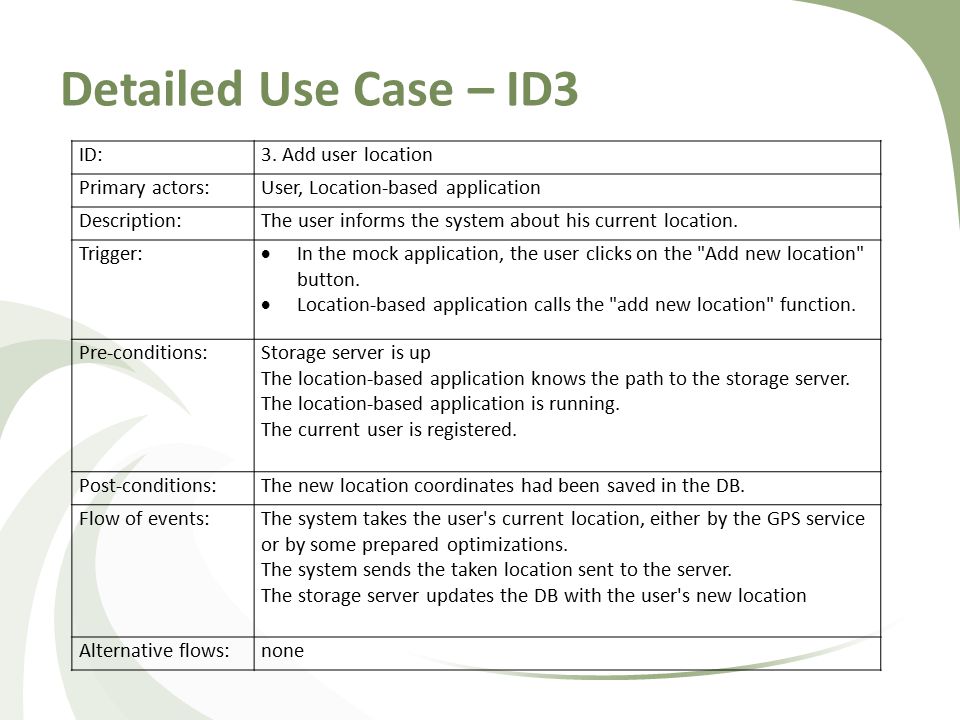 Detailed Use Case – ID3

| ID: | 3. Add user location |
|---|---|
| Primary actors: | User, Location-based application |
| Description: | The user informs the system about his current location. |
| Trigger: | • In the mock application, the user clicks on the "Add new location" button. • Location-based application calls the "add new location" function. |
| Pre-conditions: | Storage server is up The location-based application knows the path to the storage server. The location-based application is running. The current user is registered. |
| Post-conditions: | The new location coordinates had been saved in the DB. |
| Flow of events: | The system takes the user's current location, either by the GPS service or by some prepared optimizations. The system sends the taken location sent to the server. The storage server updates the DB with the user's new location |
| Alternative flows: | none |